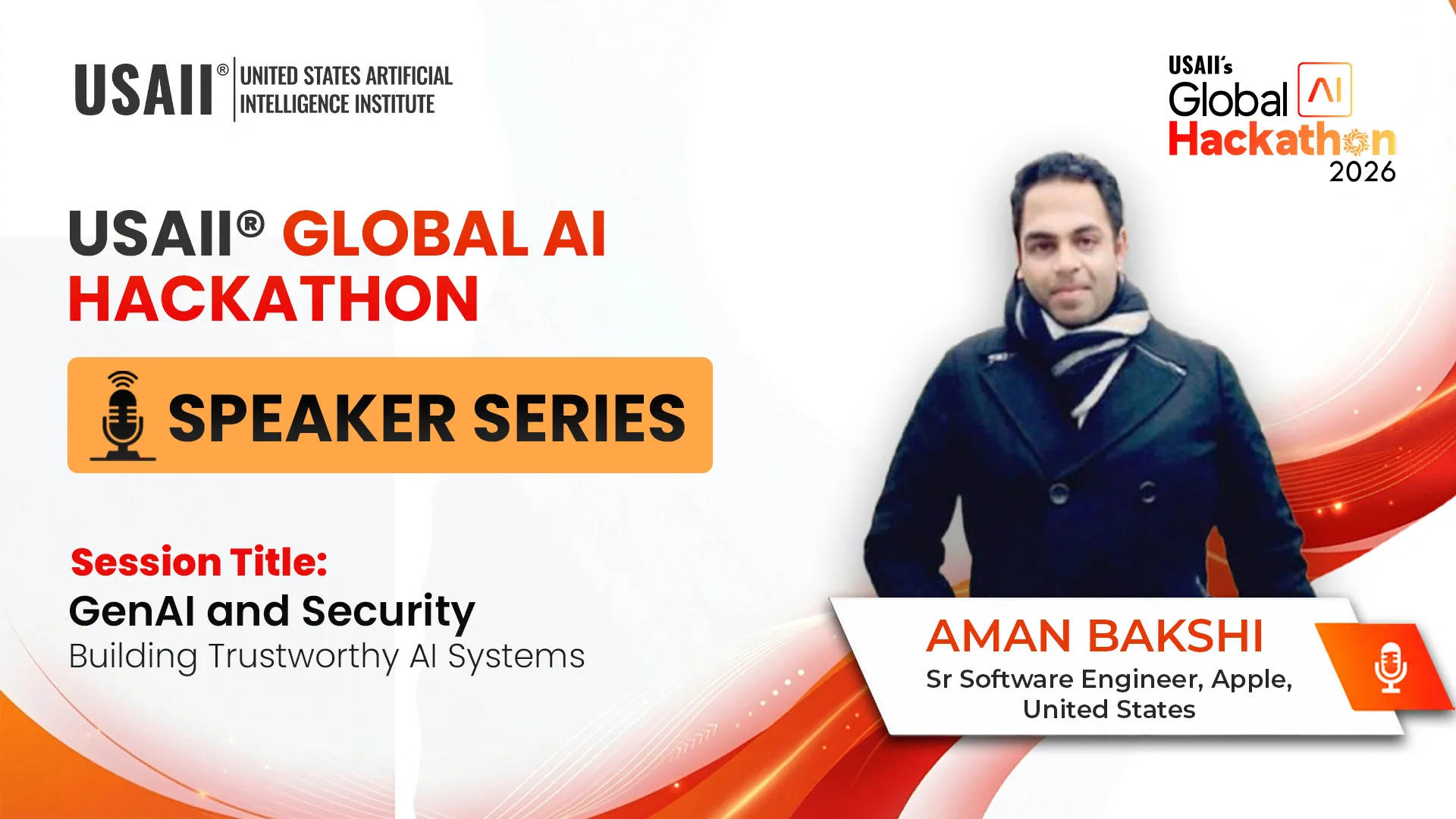 USAII® UNITED STATES ARTIFICIAL INTELLIGENCE INSTITUTE

USAII's Global AI Hackathon 2026

USAII® GLOBAL AI HACKATHON

SPEAKER SERIES

Session Title:
GenAI and Security
Building Trustworthy AI Systems

AMAN BAKSHI
Sr Software Engineer, Apple, United States